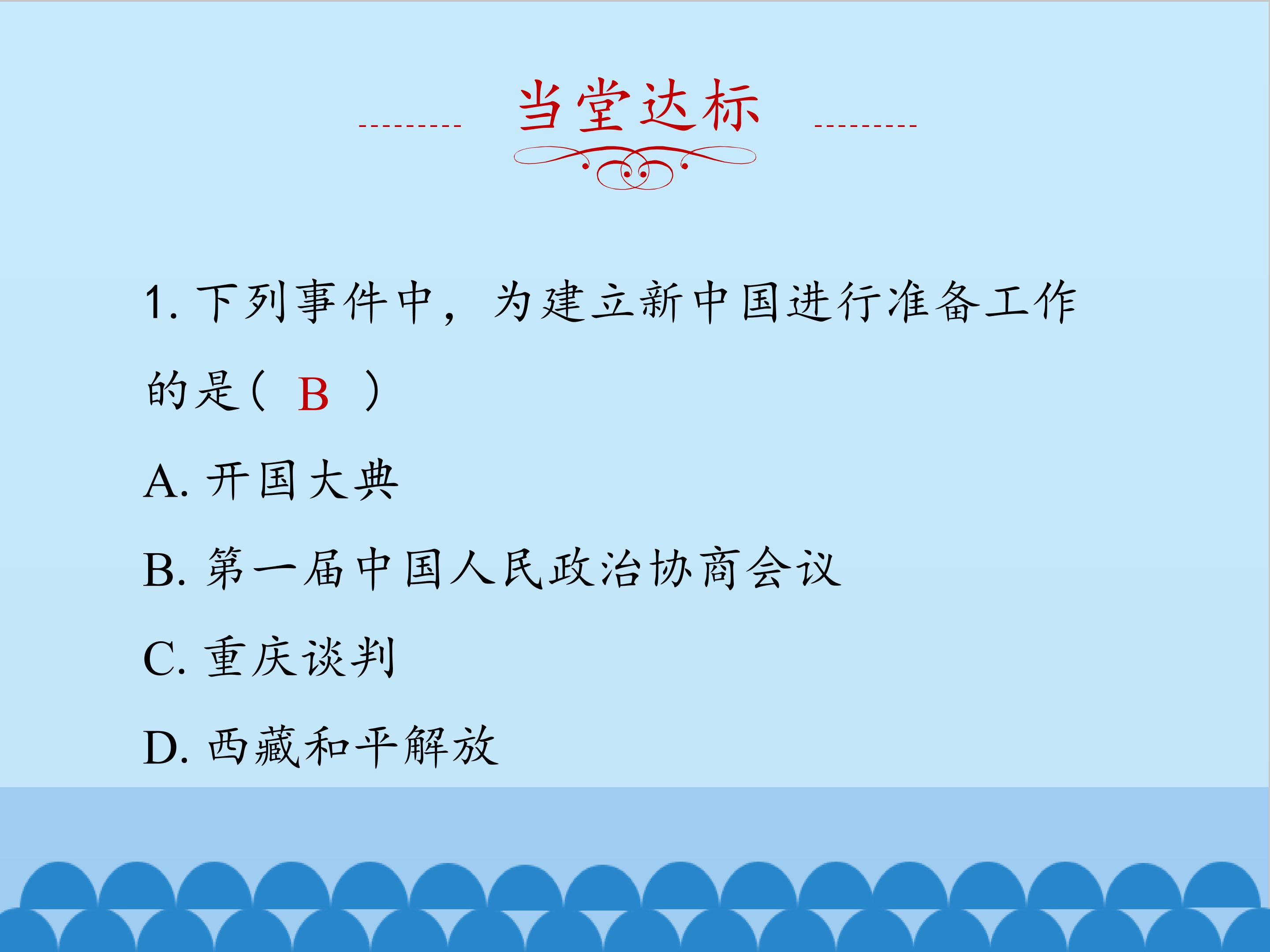 当堂达标

1. 下列事件中，为建立新中国进行准备工作的是（ B ）

A. 开国大典

B. 第一届中国人民政治协商会议

C. 重庆谈判

D. 西藏和平解放